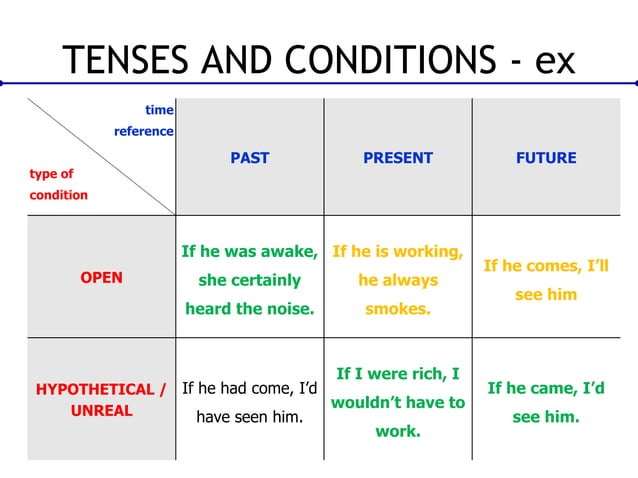 TENSES AND CONDITIONS - ex

| time reference / type of condition | PAST | PRESENT | FUTURE |
|---|---|---|---|
| OPEN | If he was awake, she certainly heard the noise. | If he is working, he always smokes. | If he comes, I'll see him |
| HYPOTHETICAL / UNREAL | If he had come, I'd have seen him. | If I were rich, I wouldn't have to work. | If he came, I'd see him. |